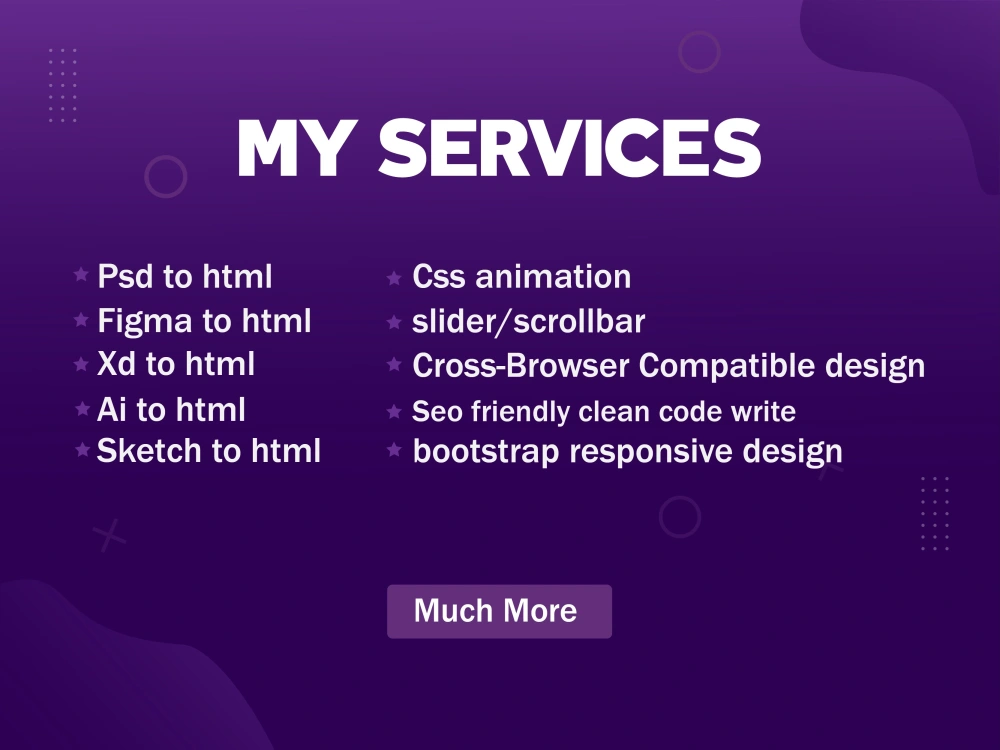 MY SERVICES

★ Psd to html
★ Figma to html
★ Xd to html
★ Ai to html
★ Sketch to html

★ Css animation
★ slider/scrollbar
★ Cross-Browser Compatible design
★ Seo friendly clean code write
★ bootstrap responsive design

Much More